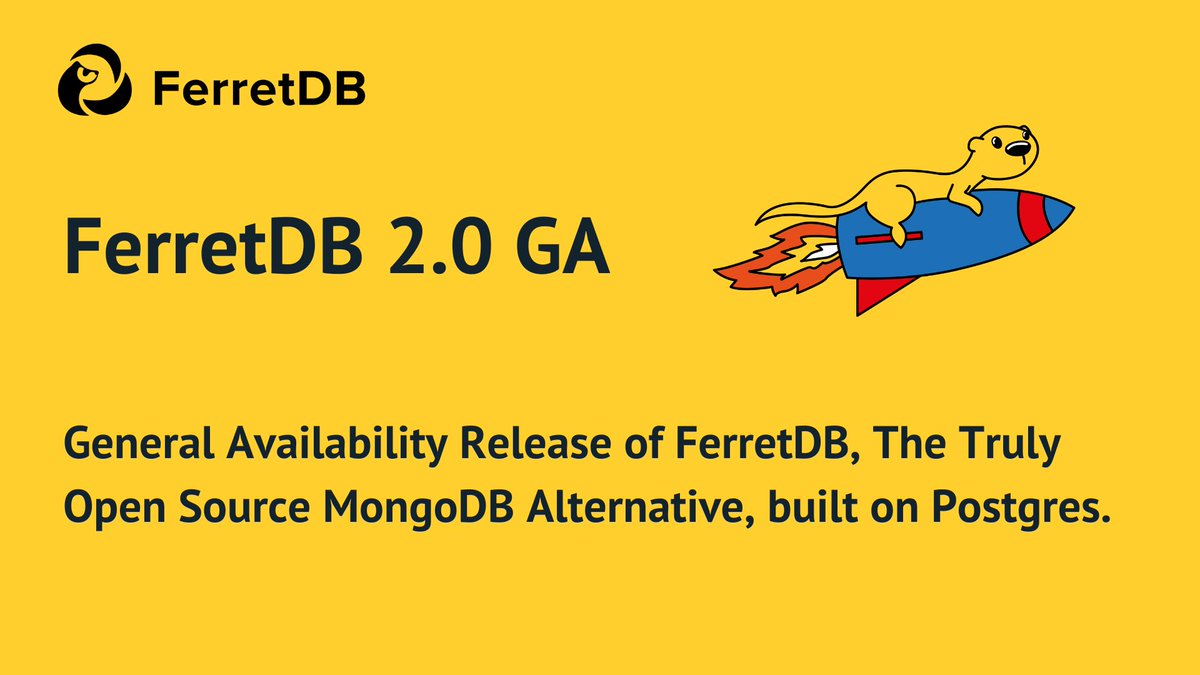 FerretDB

FerretDB 2.0 GA

General Availability Release of FerretDB, The Truly Open Source MongoDB Alternative, built on Postgres.